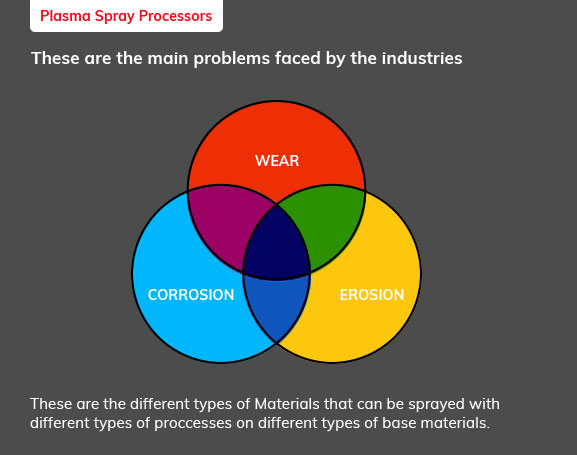 Plasma Spray Processors

These are the main problems faced by the industries

WEAR

CORROSION

EROSION

These are the different types of Materials that can be sprayed with different types of proccesses on different types of base materials.